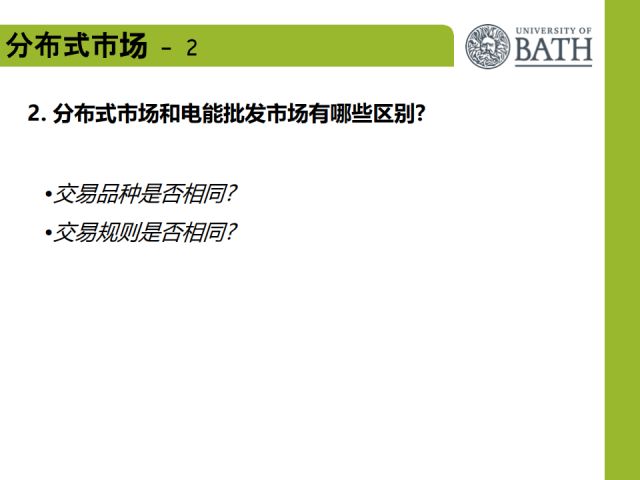 分布式市场 – 2

UNIVERSITY OF BATH

2. 分布式市场和电能批发市场有哪些区别?

•交易品种是否相同?

•交易规则是否相同?